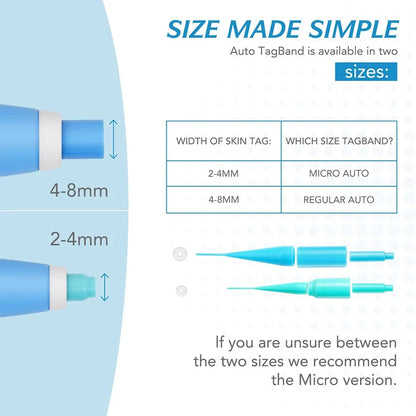 SIZE MADE SIMPLE

Auto TagBand is available in two sizes:

4-8mm

2-4mm

| WIDTH OF SKIN TAG: | WHICH SIZE TAGBAND? |
|---|---|
| 2-4MM | MICRO AUTO |
| 4-8MM | REGULAR AUTO |

If you are unsure between the two sizes we recommend the Micro version.